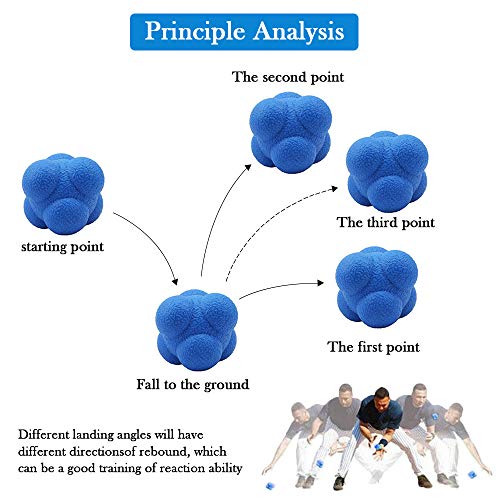 Principle Analysis

The second point

starting point

The third point

The first point

Fall to the ground

Different landing angles will have different directionsof rebound, which can be a good training of reaction ability